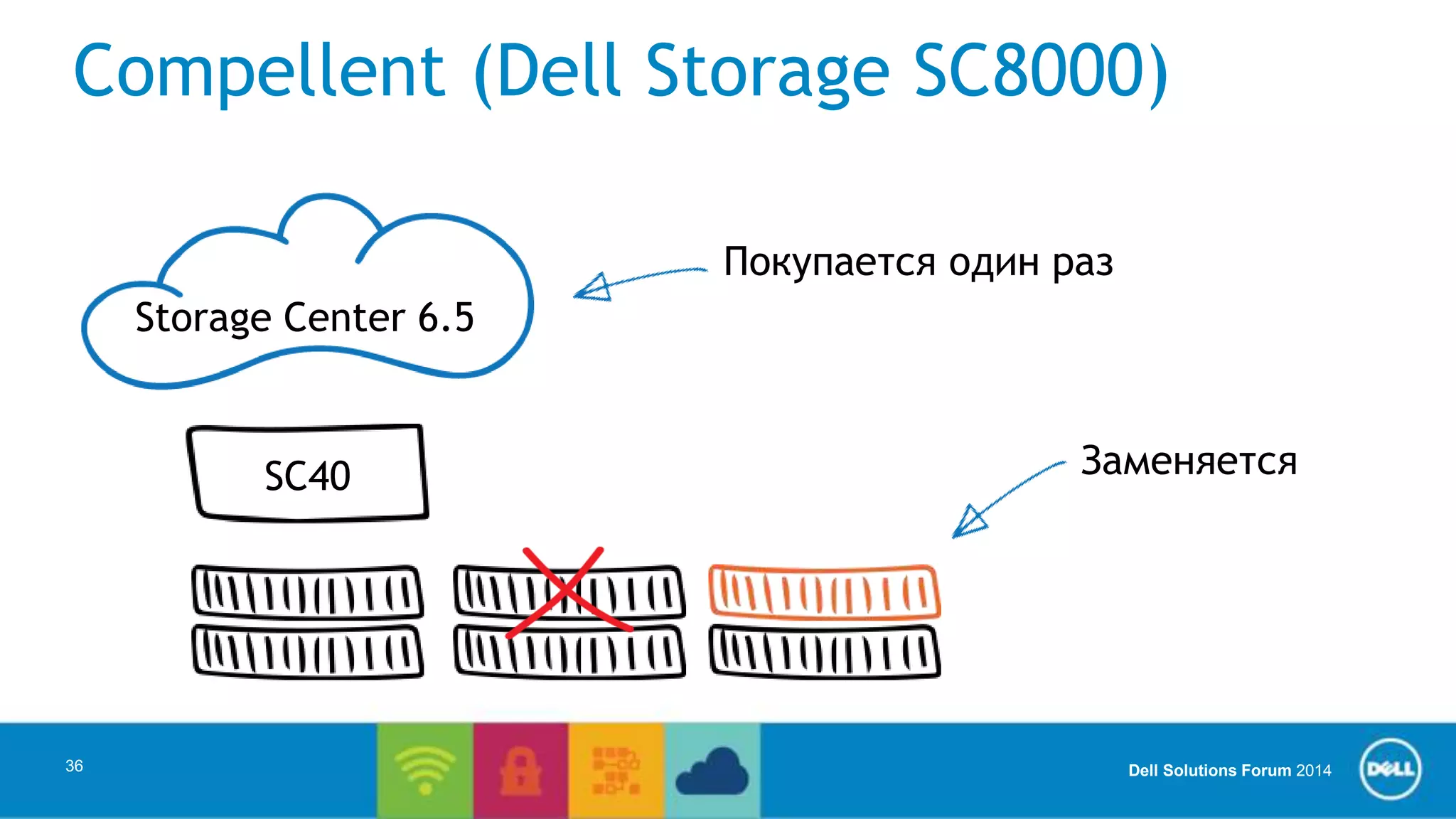 Compellent (Dell Storage SC8000)

Storage Center 6.5

Покупается один раз

SC40

Заменяется

36

Dell Solutions Forum 2014

DELL